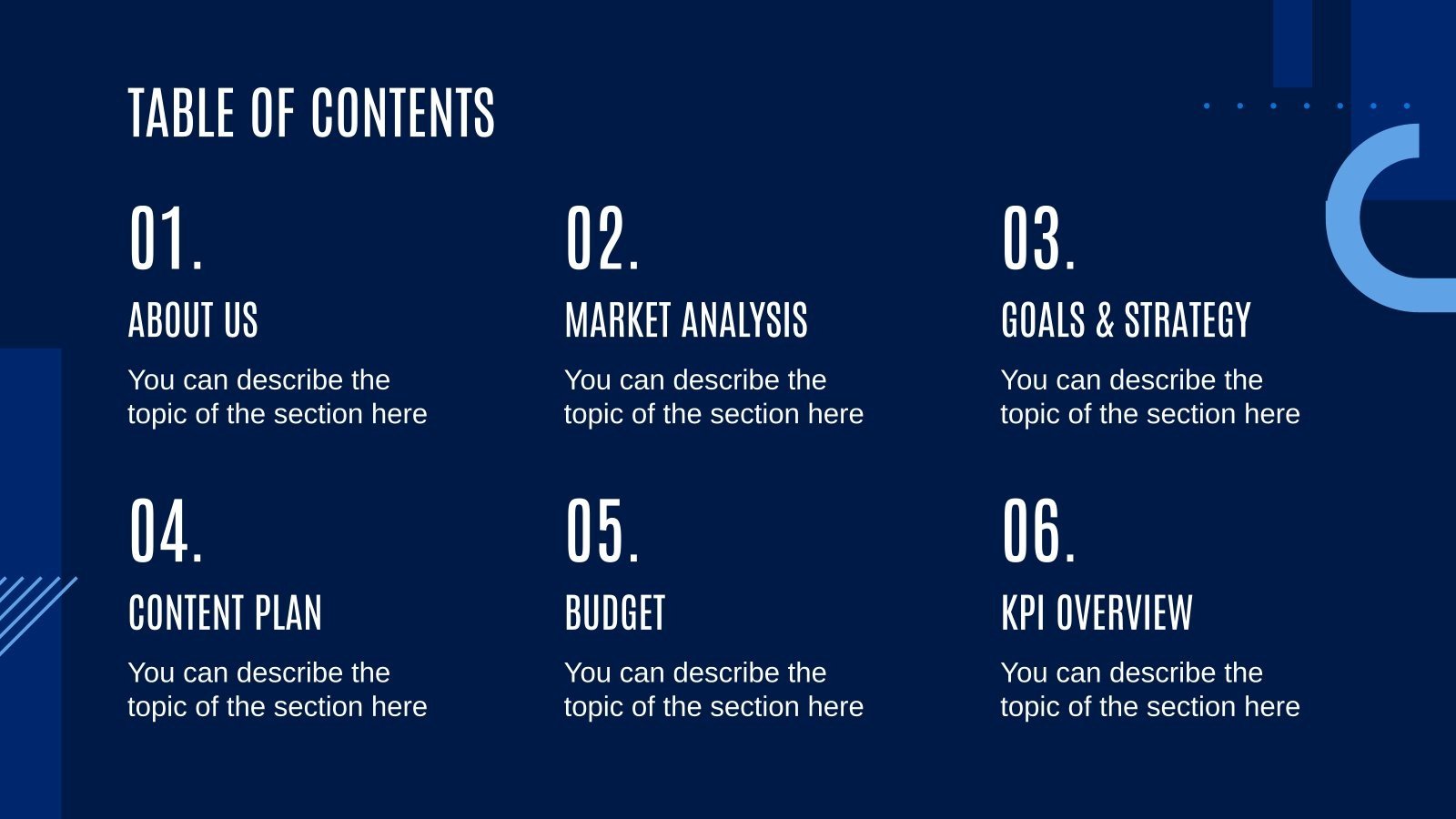 TABLE OF CONTENTS

01.

ABOUT US

You can describe the topic of the section here

02.

MARKET ANALYSIS

You can describe the topic of the section here

03.

GOALS & STRATEGY

You can describe the topic of the section here

04.

CONTENT PLAN

You can describe the topic of the section here

05.

BUDGET

You can describe the topic of the section here

06.

KPI OVERVIEW

You can describe the topic of the section here